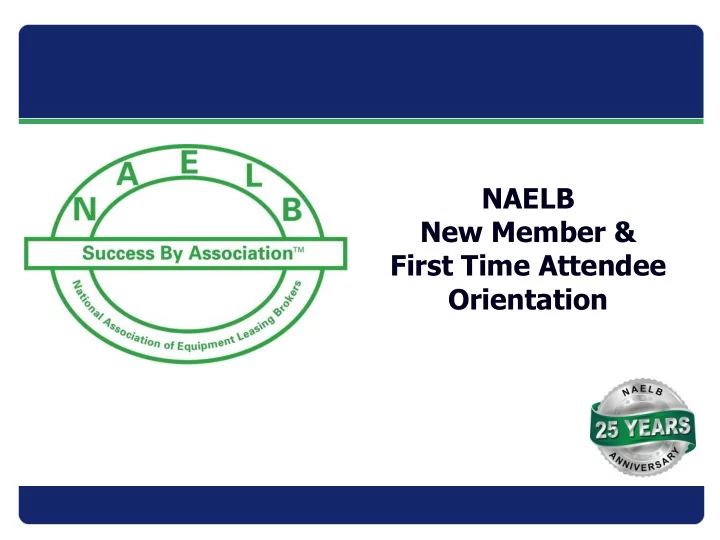 N A E L B

Success By Association™

National Association of Equipment Leasing Brokers

NAELB
New Member &
First Time Attendee
Orientation

NAELB
25 YEARS
ANNIVERSARY